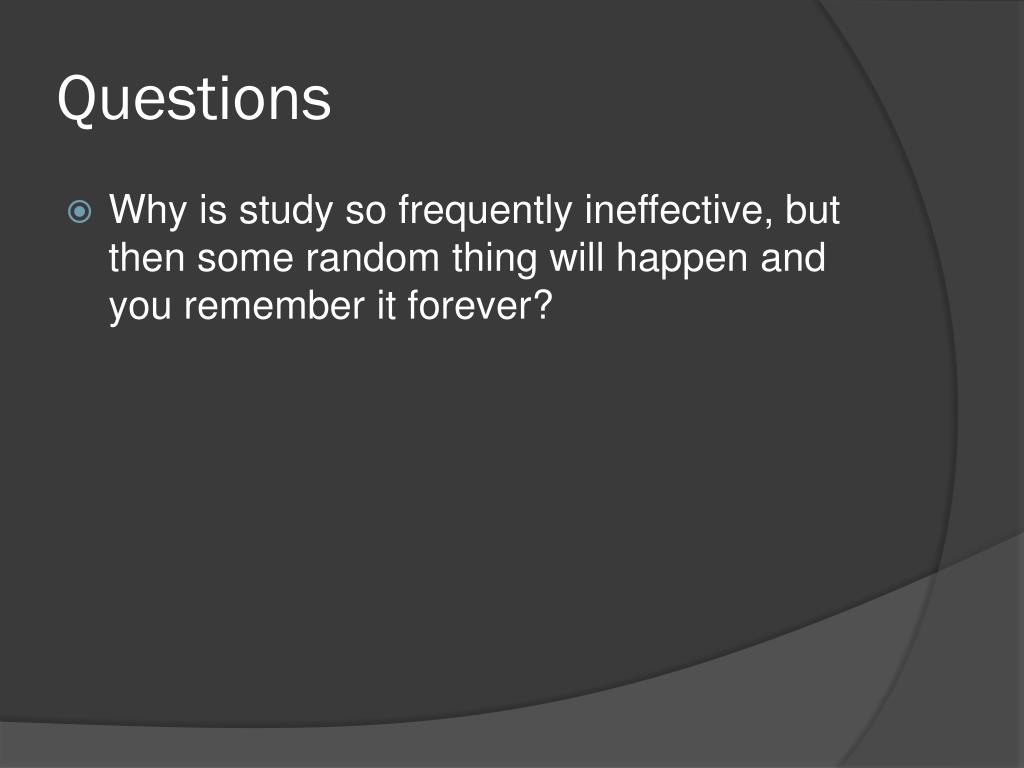 Questions

Why is study so frequently ineffective, but then some random thing will happen and you remember it forever?